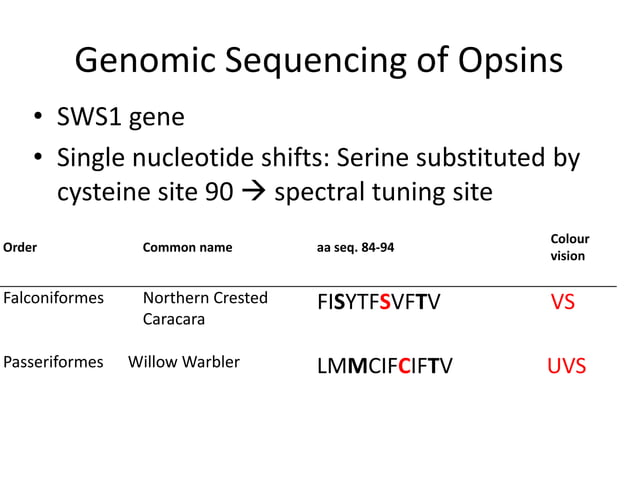 Genomic Sequencing of Opsins

• SWS1 gene
• Single nucleotide shifts: Serine substituted by cysteine site 90 → spectral tuning site

| Order | Common name | aa seq. 84-94 | Colour vision |
|---|---|---|---|
| Falconiformes | Northern Crested Caracara | FISYTFSVFTV | VS |
| Passeriformes | Willow Warbler | LMMCIFCIFTV | UVS |